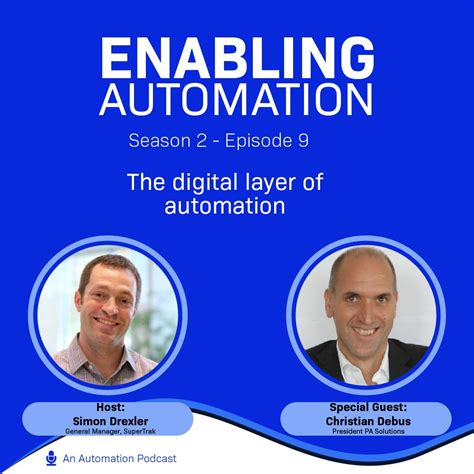 ENABLING AUTOMATION

Season 2 - Episode 9

The digital layer of automation

Host:
Simon Drexler
General Manager, SuperTrak

Special Guest:
Christian Debus
President PA Solutions

An Automation Podcast